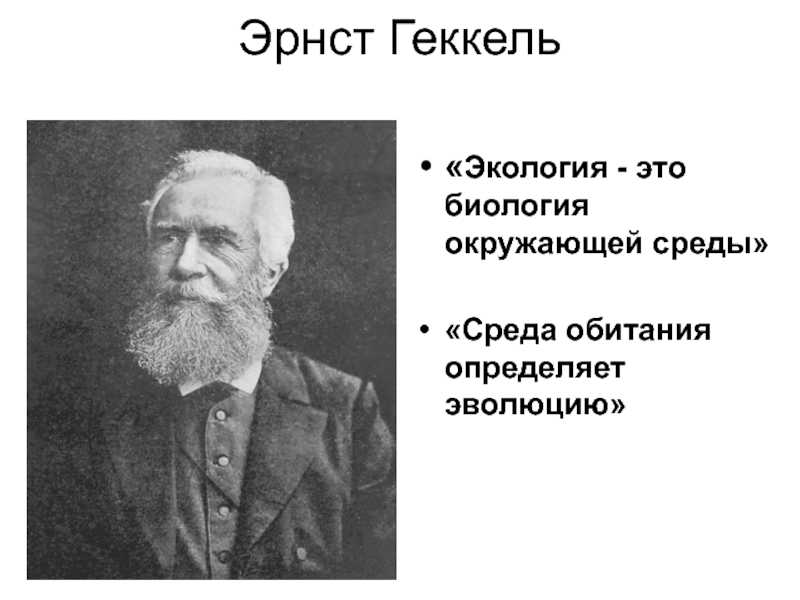 Эрнст Геккель

• «Экология - это биология окружающей среды»

• «Среда обитания определяет эволюцию»